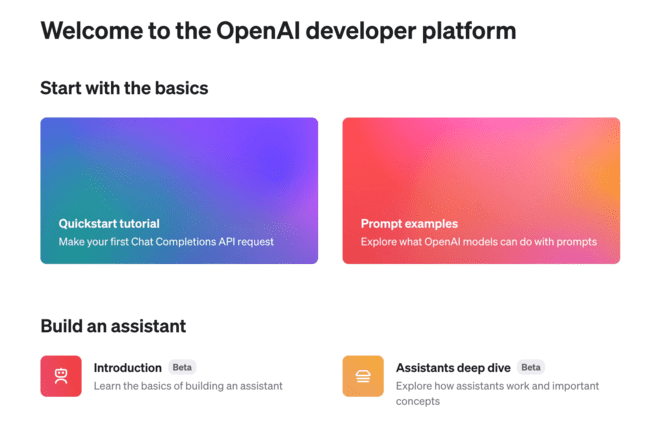 Welcome to the OpenAI developer platform

Start with the basics

Quickstart tutorial
Make your first Chat Completions API request

Prompt examples
Explore what OpenAI models can do with prompts

Build an assistant

Introduction Beta
Learn the basics of building an assistant

Assistants deep dive Beta
Explore how assistants work and important concepts